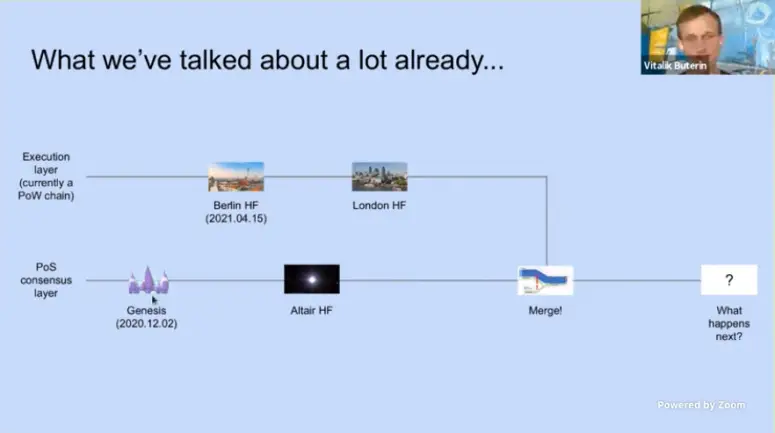 What we've talked about a lot already...

Vitalik Buterin

Execution layer (currently a PoW chain)

Berlin HF (2021.04.15)

London HF

PoS consensus layer

Genesis (2020.12.02)

Altair HF

Merge!

?

What happens next?

Powered by Zoom